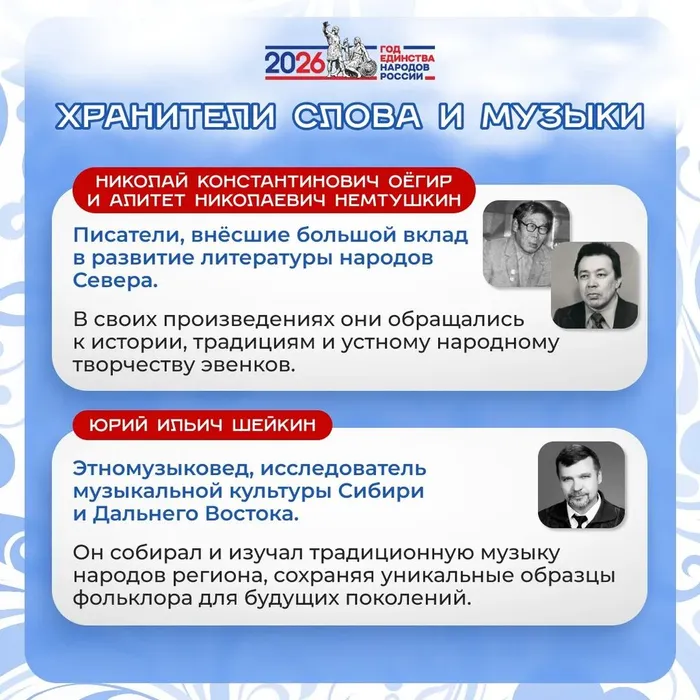 2026 ГОД ЕДИНСТВА НАРОДОВ РОССИИ

ХРАНИТЕЛИ СЛОВА И МУЗЫКИ

НИКОЛАЙ КОНСТАНТИНОВИЧ ОЁГИР И АЛИТЕТ НИКОЛАЕВИЧ НЕМТУШКИН

Писатели, внёсшие большой вклад в развитие литературы народов Севера.

В своих произведениях они обращались к истории, традициям и устному народному творчеству эвенков.

ЮРИЙ ИЛЬИЧ ШЕЙКИН

Этномузыковед, исследователь музыкальной культуры Сибири и Дальнего Востока.

Он собирал и изучал традиционную музыку народов региона, сохраняя уникальные образцы фольклора для будущих поколений.